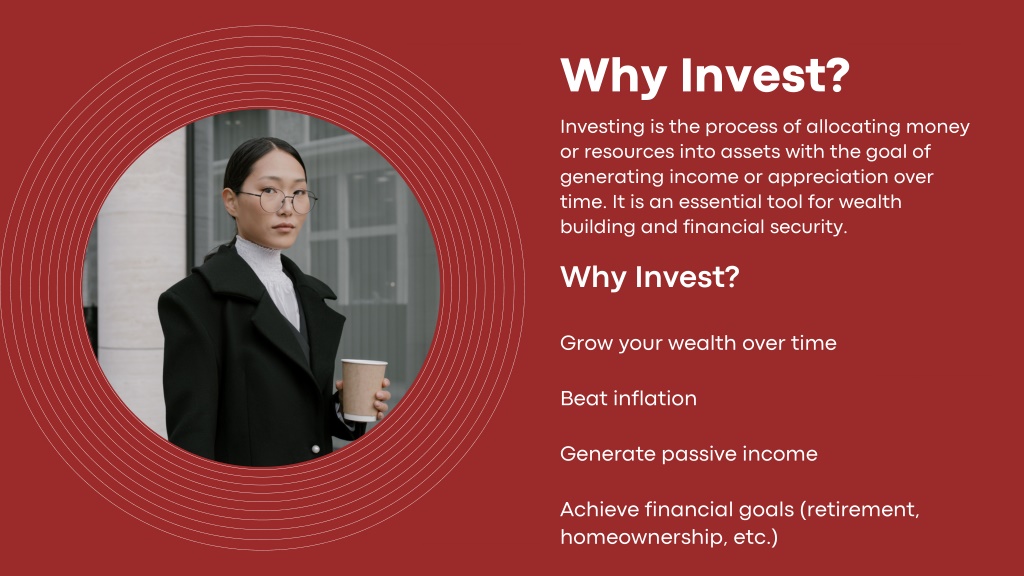 Why Invest?

Investing is the process of allocating money or resources into assets with the goal of generating income or appreciation over time. It is an essential tool for wealth building and financial security.

Why Invest?

Grow your wealth over time

Beat inflation

Generate passive income

Achieve financial goals (retirement, homeownership, etc.)